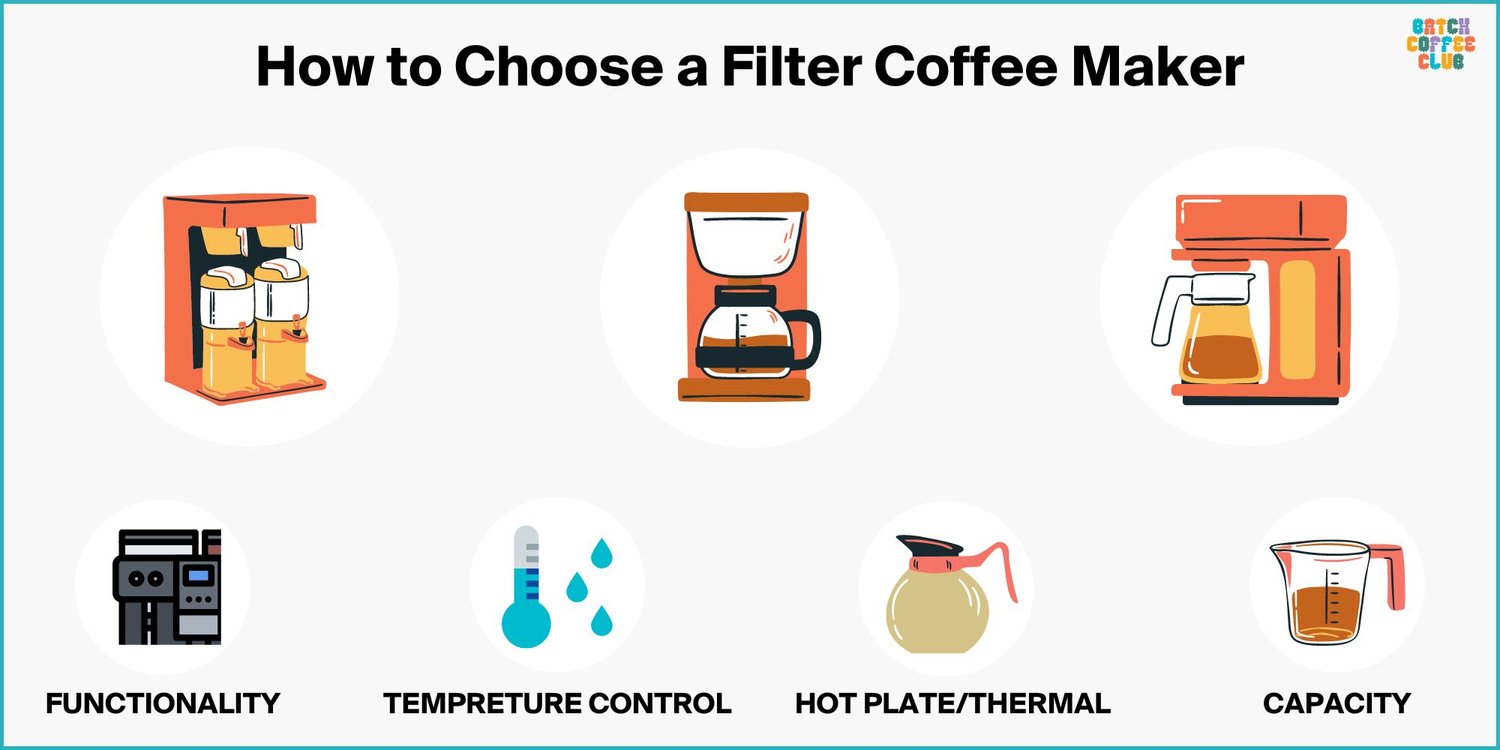 How to Choose a Filter Coffee Maker

BATCH COFFEE CLUB

FUNCTIONALITY

TEMPRETURE CONTROL

HOT PLATE/THERMAL

CAPACITY